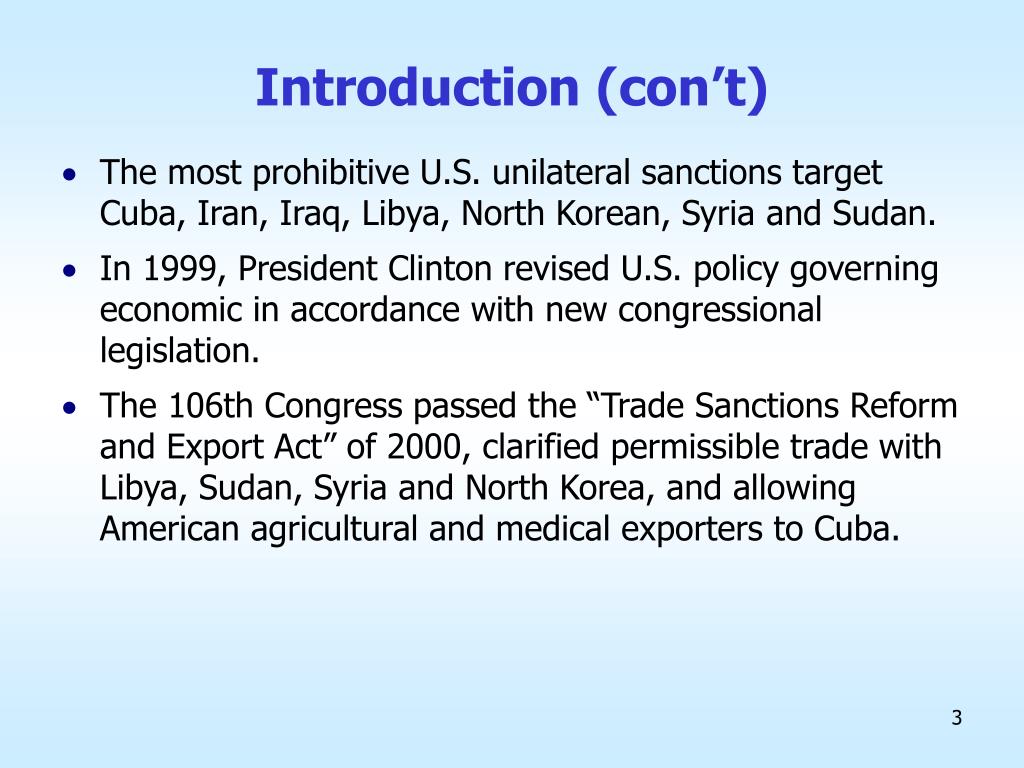 Introduction (con’t)

• The most prohibitive U.S. unilateral sanctions target Cuba, Iran, Iraq, Libya, North Korean, Syria and Sudan.

• In 1999, President Clinton revised U.S. policy governing economic in accordance with new congressional legislation.

• The 106th Congress passed the “Trade Sanctions Reform and Export Act” of 2000, clarified permissible trade with Libya, Sudan, Syria and North Korea, and allowing American agricultural and medical exporters to Cuba.

3